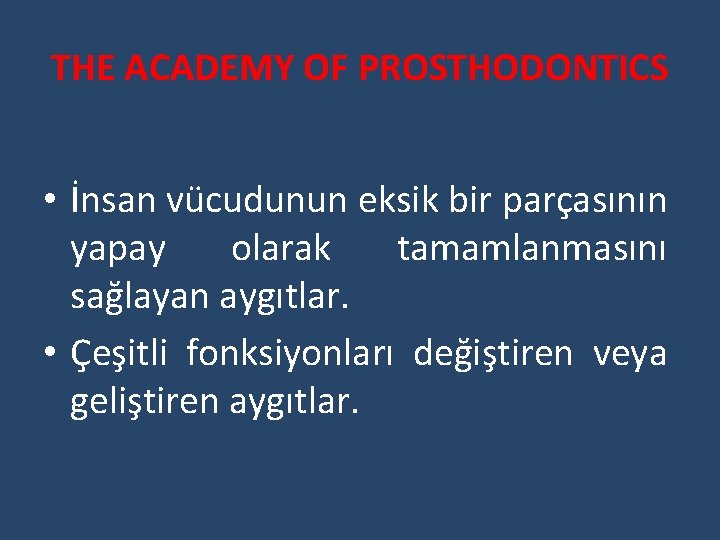 THE ACADEMY OF PROSTHODONTICS

• İnsan vücudunun eksik bir parçasının yapay olarak tamamlanmasını sağlayan aygıtlar.

• Çeşitli fonksiyonları değiştiren veya geliştiren aygıtlar.